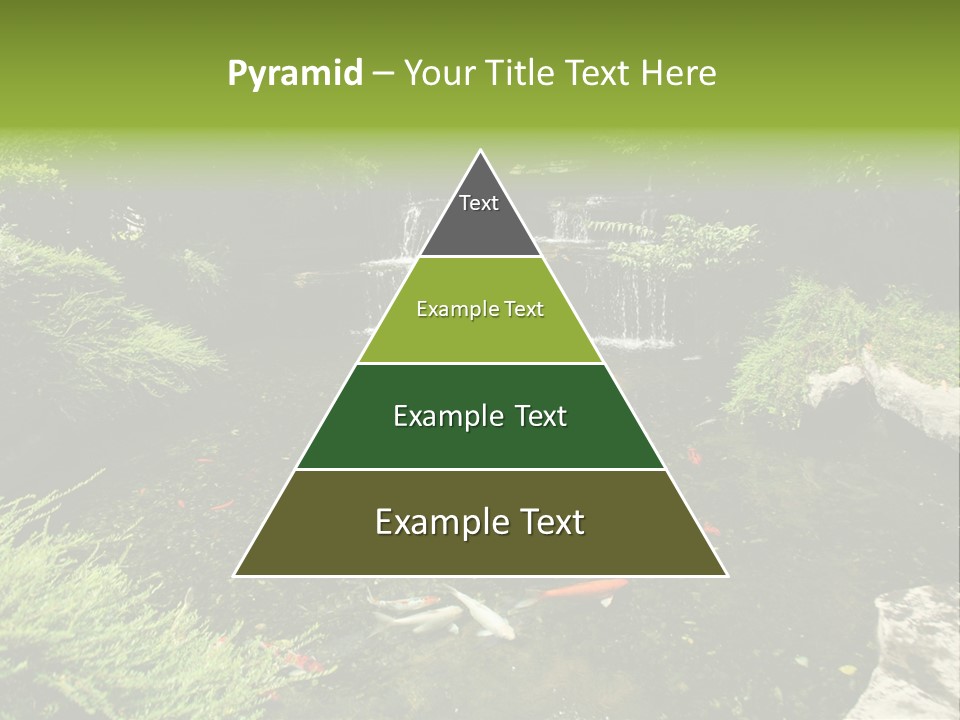 Pyramid – Your Title Text Here

Text

Example Text

Example Text

Example Text